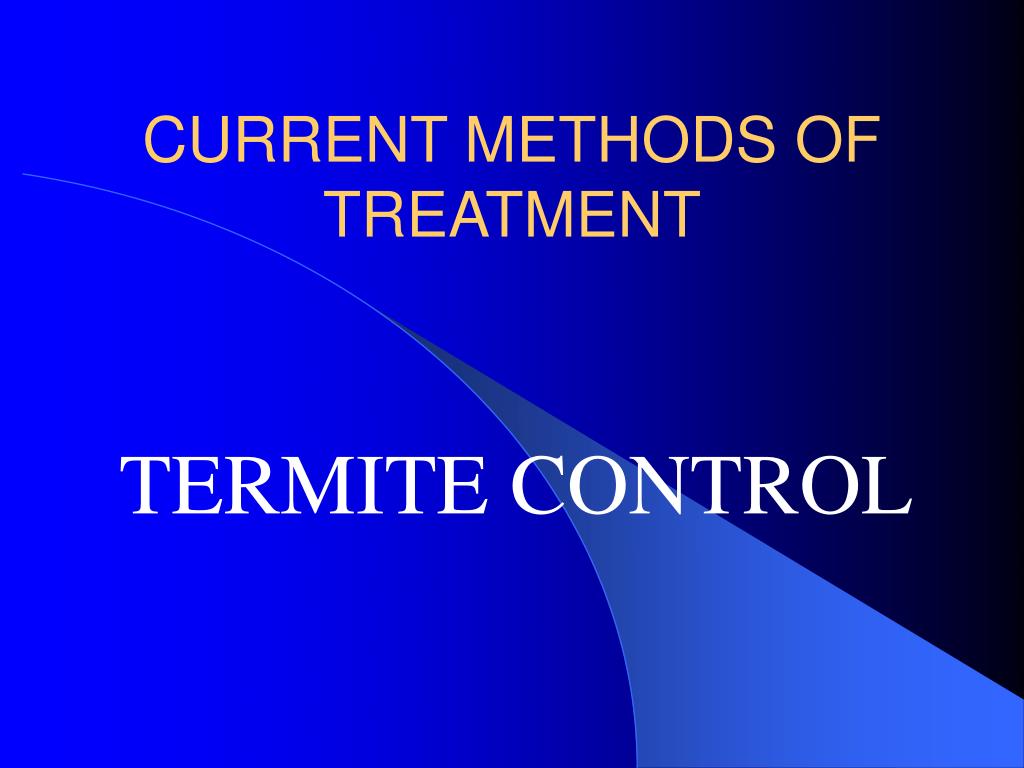 CURRENT METHODS OF TREATMENT

TERMITE CONTROL